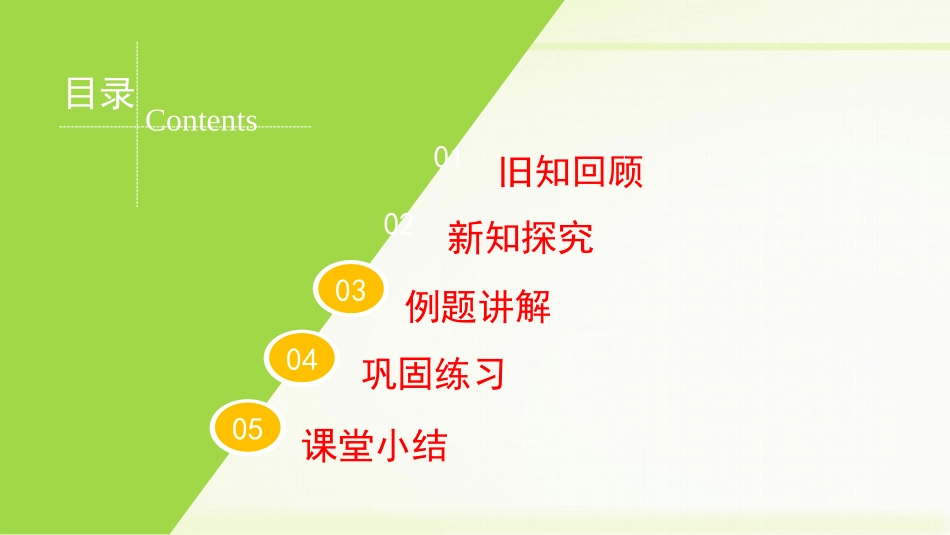 目录
Contents

01 旧知回顾
02 新知探究
03 例题讲解
04 巩固练习
05 课堂小结